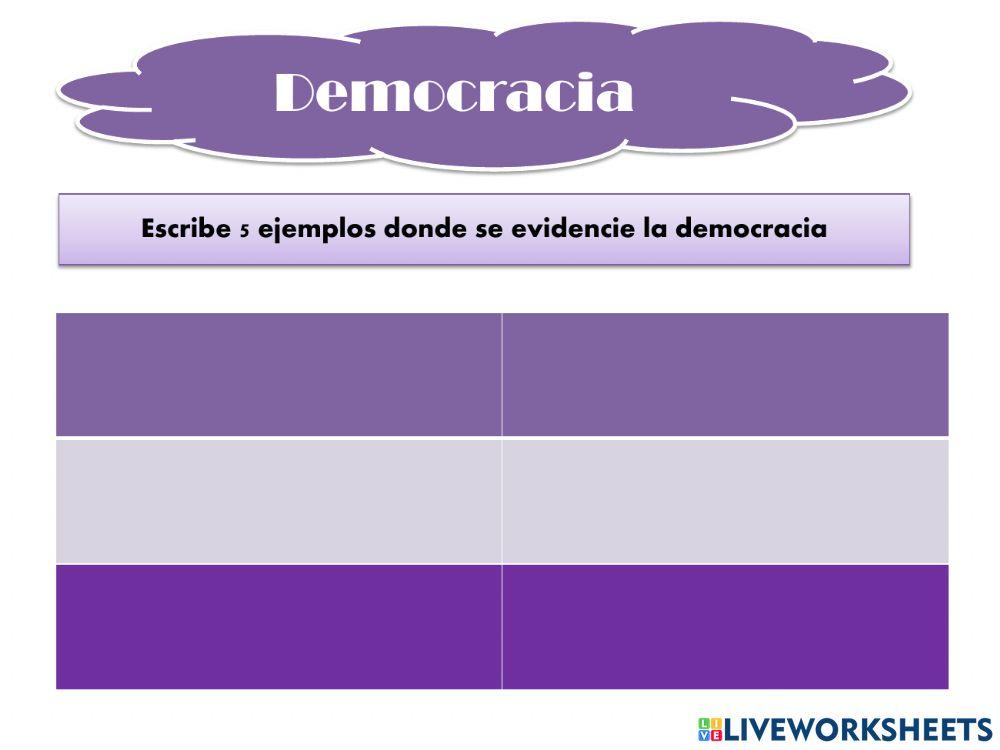 Democracia

Escribe 5 ejemplos donde se evidencie la democracia

LIVEWORKSHEETS